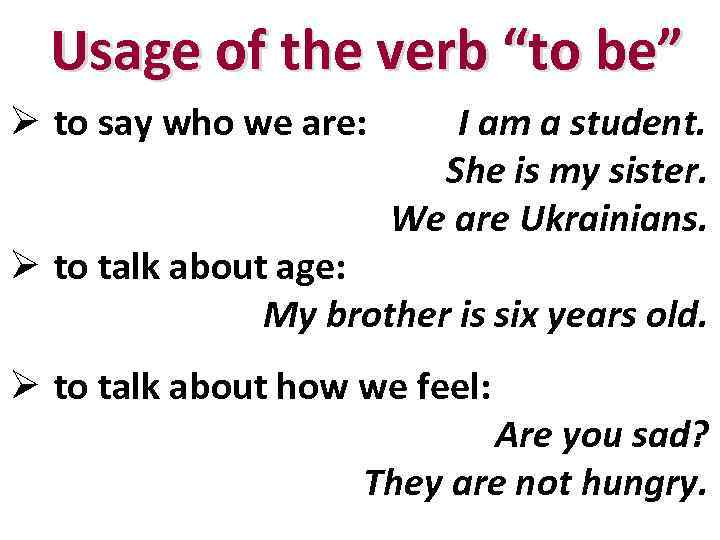 Usage of the verb “to be”

➢ to say who we are: I am a student.
She is my sister.
We are Ukrainians.

➢ to talk about age:
My brother is six years old.

➢ to talk about how we feel:
Are you sad?
They are not hungry.